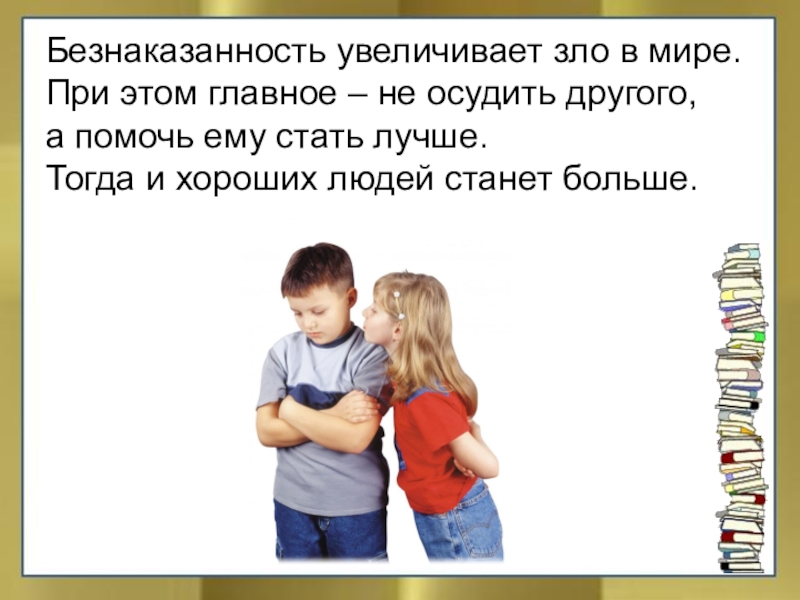 Безнаказанность увеличивает зло в мире.
При этом главное – не осудить другого,
а помочь ему стать лучше.
Тогда и хороших людей станет больше.